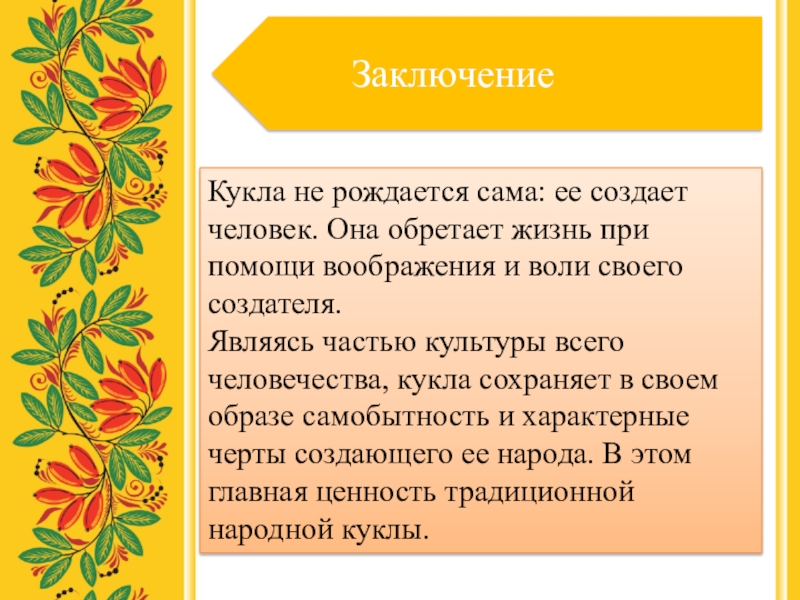 Заключение

Кукла не рождается сама: ее создает человек. Она обретает жизнь при помощи воображения и воли своего создателя.
Являясь частью культуры всего человечества, кукла сохраняет в своем образе самобытность и характерные черты создающего ее народа. В этом главная ценность традиционной народной куклы.